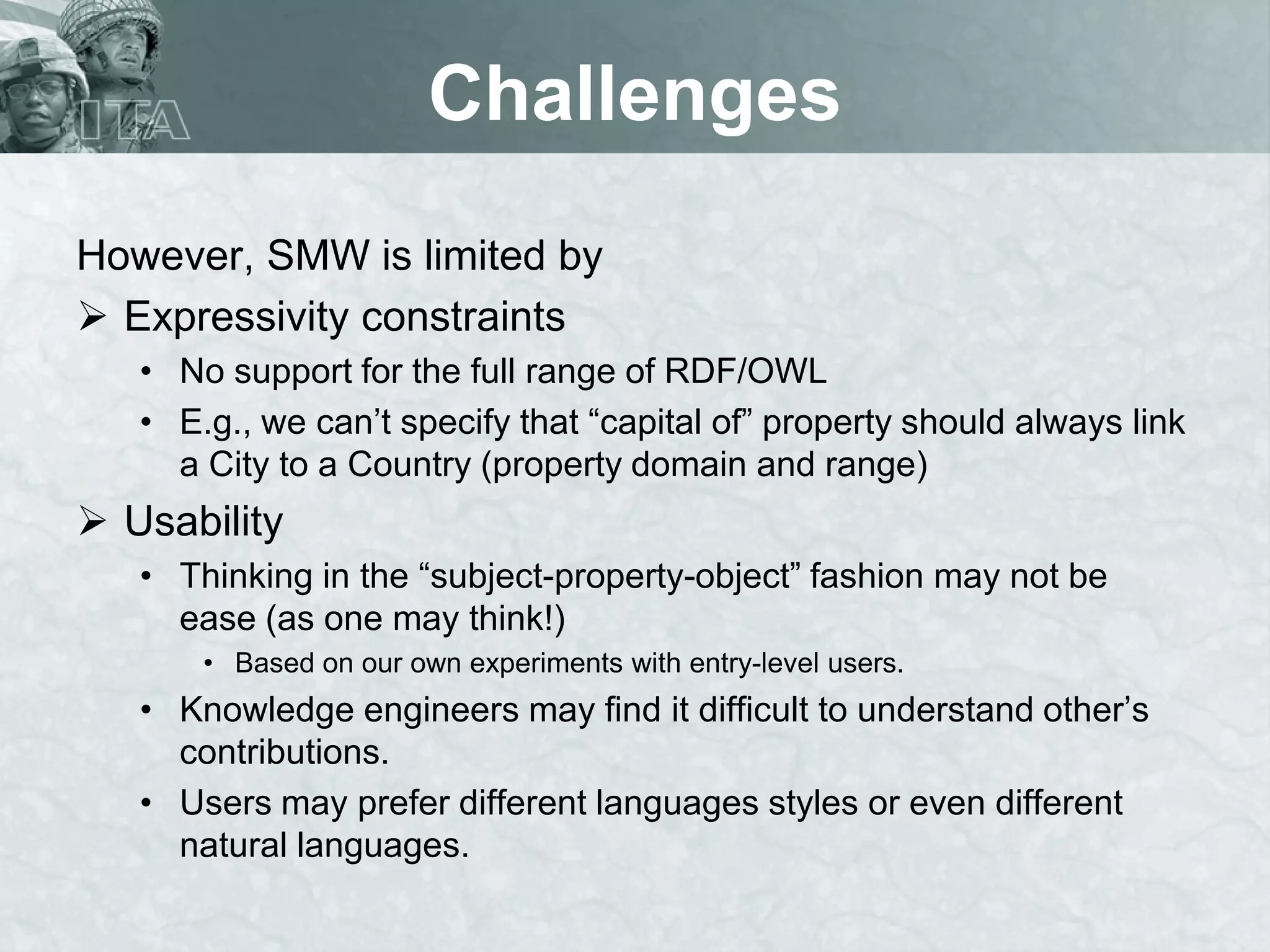 ITA

Challenges

However, SMW is limited by

➢ Expressivity constraints

• No support for the full range of RDF/OWL

• E.g., we can’t specify that “capital of” property should always link a City to a Country (property domain and range)

➢ Usability

• Thinking in the “subject-property-object” fashion may not be ease (as one may think!)

• Based on our own experiments with entry-level users.

• Knowledge engineers may find it difficult to understand other’s contributions.

• Users may prefer different languages styles or even different natural languages.